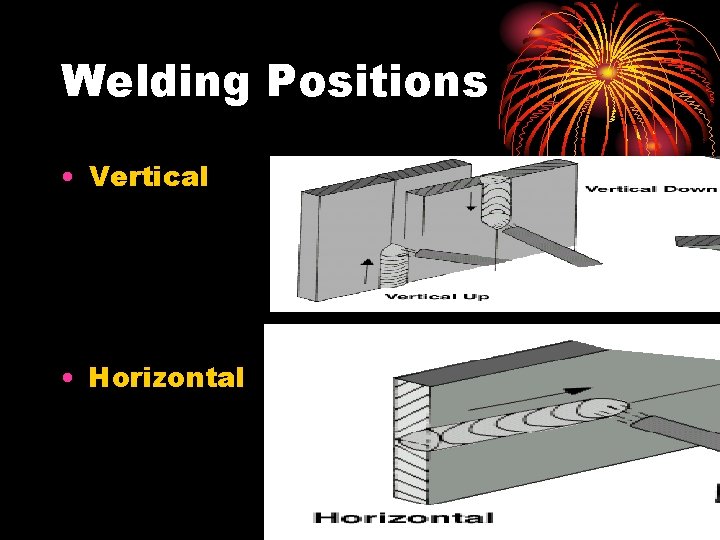 Welding Positions

• Vertical

Vertical Down

Vertical Up

• Horizontal

Horizontal